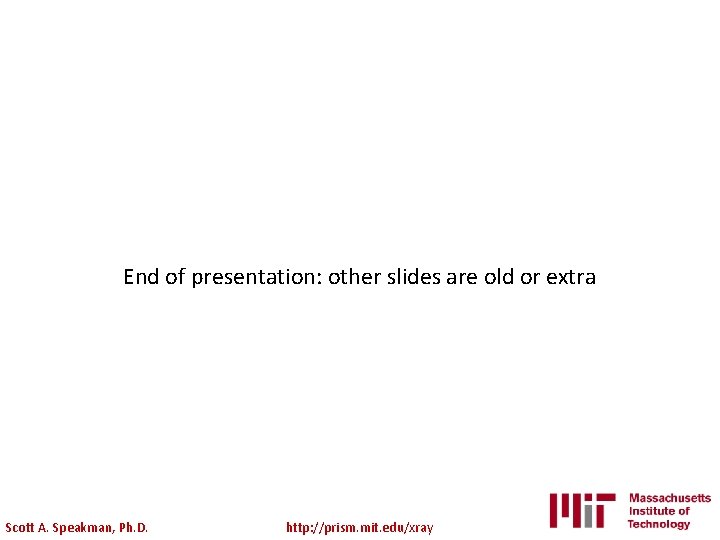 End of presentation: other slides are old or extra

Scott A. Speakman, Ph.D.

http://prism.mit.edu/xray

MIT Massachusetts Institute of Technology